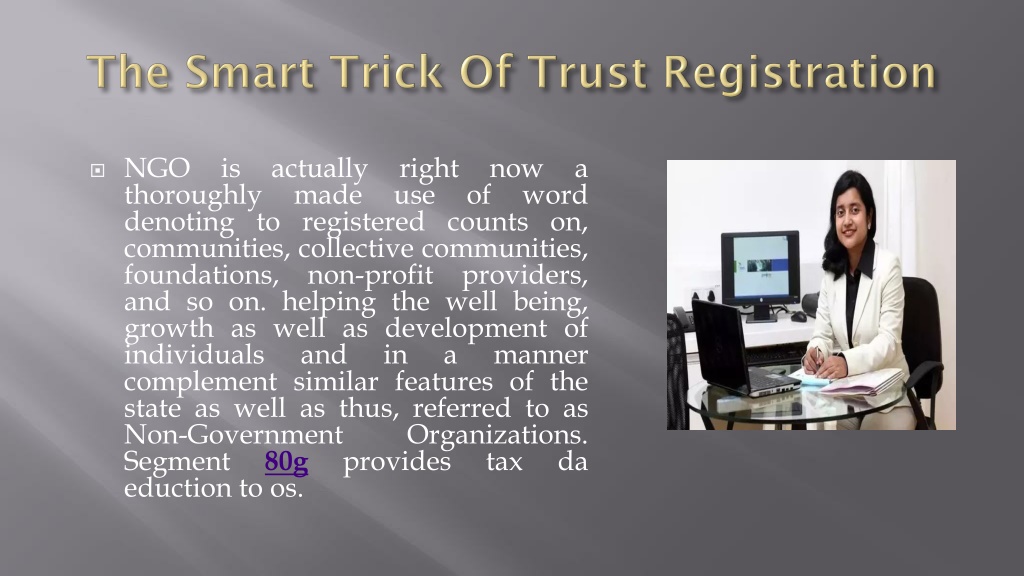 The Smart Trick Of Trust Registration

NGO is actually right now a thoroughly made use of word denoting to registered counts on, communities, collective communities, foundations, non-profit providers, and so on. helping the well being, growth as well as development of individuals and in a manner complement similar features of the state as well as thus, referred to as Non-Government Organizations. Segment 80g provides tax da eduction to os.